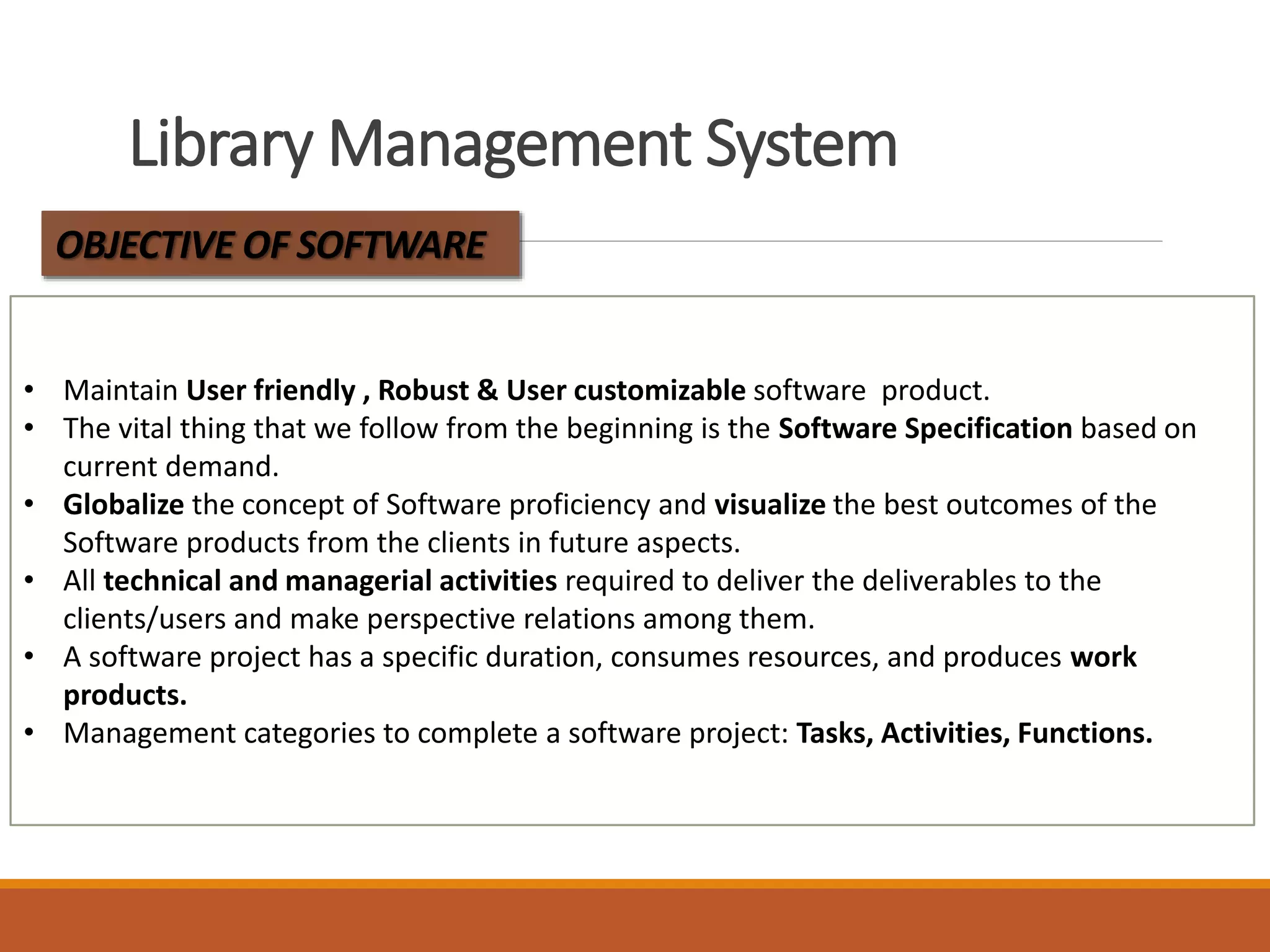 Library Management System

OBJECTIVE OF SOFTWARE

• Maintain User friendly , Robust & User customizable software product.
• The vital thing that we follow from the beginning is the Software Specification based on current demand.
• Globalize the concept of Software proficiency and visualize the best outcomes of the Software products from the clients in future aspects.
• All technical and managerial activities required to deliver the deliverables to the clients/users and make perspective relations among them.
• A software project has a specific duration, consumes resources, and produces work products.
• Management categories to complete a software project: Tasks, Activities, Functions.